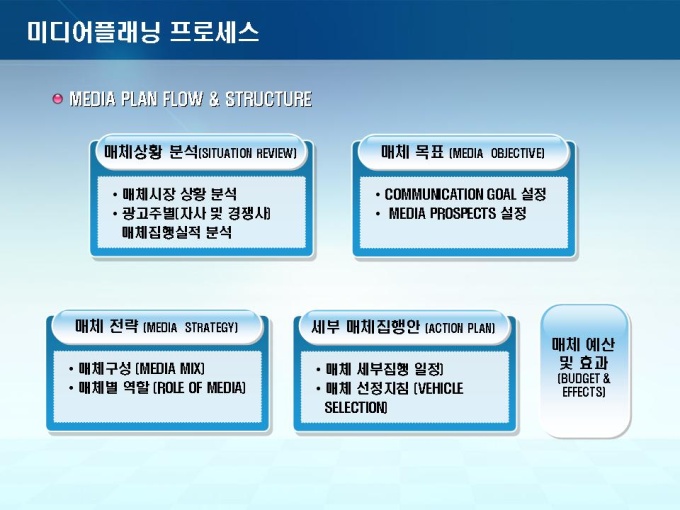 미디어플래닝 프로세스

MEDIA PLAN FLOW & STRUCTURE

매체상황 분석(SITUATION REVIEW)

• 매체시장 상황 분석
• 광고주별(자사 및 경쟁사) 매체집행실적 분석

매체 목표 (MEDIA OBJECTIVE)

• COMMUNICATION GOAL 설정
• MEDIA PROSPECTS 설정

매체 전략 (MEDIA STRATEGY)

• 매체구성 (MEDIA MIX)
• 매체별 역할 (ROLE OF MEDIA)

세부 매체집행안 (ACTION PLAN)

• 매체 세부집행 일정)
• 매체 선정지침 (VEHICLE SELECTION)

매체 예산 및 효과 (BUDGET & EFFECTS)